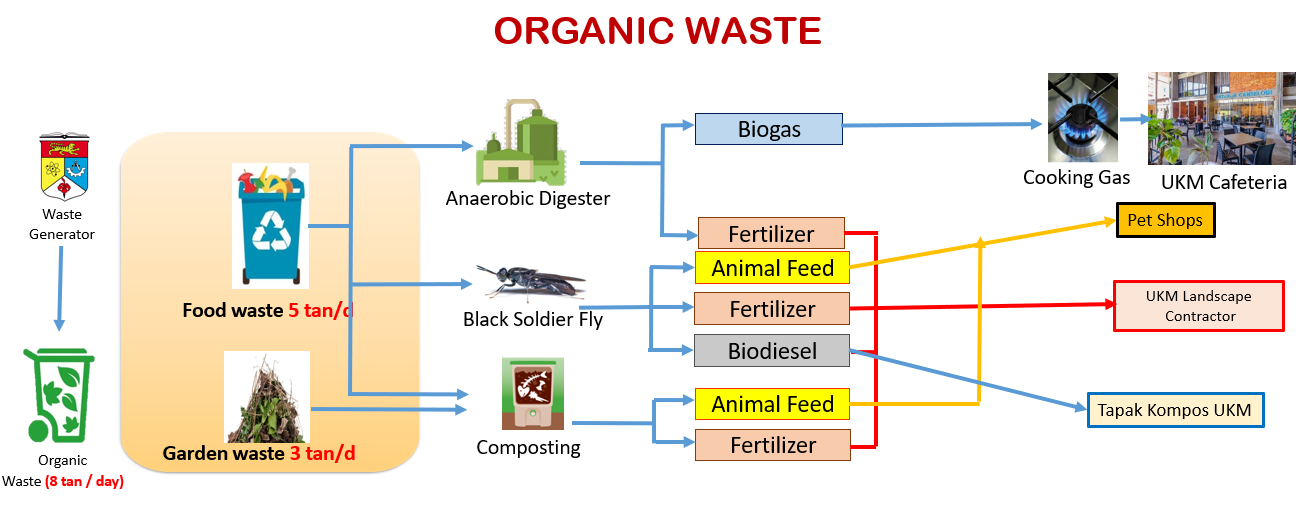 ORGANIC WASTE

Waste Generator

Organic Waste (8 tan / day)

Food waste 5 tan/d

Garden waste 3 tan/d

Anaerobic Digester

Black Soldier Fly

Composting

Biogas

Fertilizer

Animal Feed

Fertilizer

Biodiesel

Animal Feed

Fertilizer

Cooking Gas

UKM Cafeteria

Pet Shops

UKM Landscape Contractor

Tapak Kompos UKM